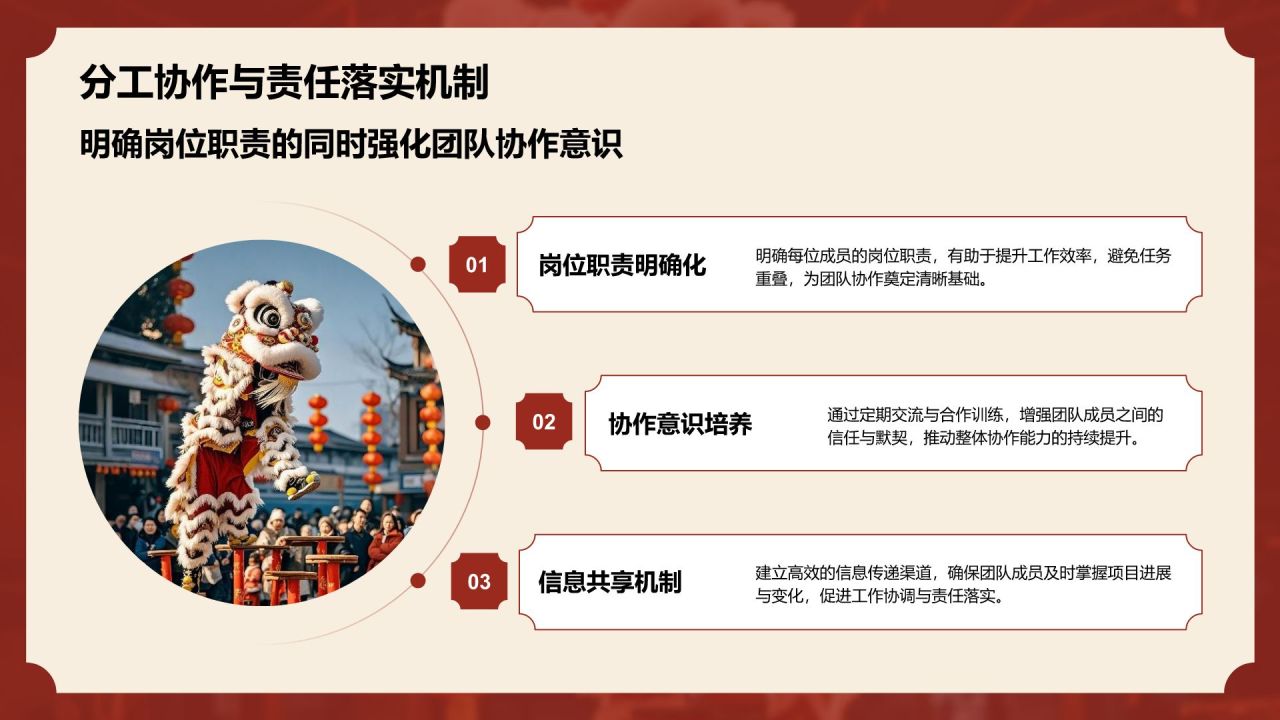 分工协作与责任落实机制

明确岗位职责的同时强化团队协作意识

01

岗位职责明确化

明确每位成员的岗位职责，有助于提升工作效率，避免任务重叠，为团队协作奠定清晰基础。

02

协作意识培养

通过定期交流与合作训练，增强团队成员之间的信任与默契，推动整体协作能力的持续提升。

03

信息共享机制

建立高效的信息传递渠道，确保团队成员及时掌握项目进展与变化，促进工作协调与责任落实。